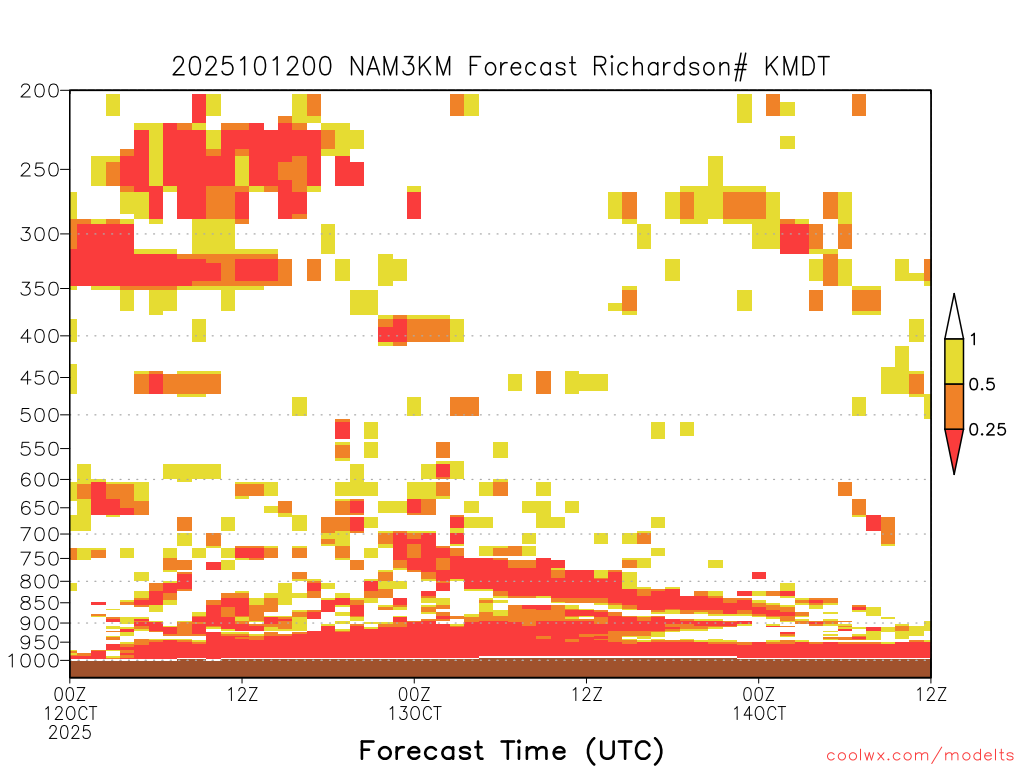 2025101200 NAM3KM Forecast Richardson# KMDT

200
250
300
350
400
450
500
550
600
650
700
750
800
850
900
950
1000

1
0.5
0.25

00Z
12OCT
2025
12Z
00Z
13OCT
12Z
00Z
14OCT
12Z

Forecast Time (UTC)

coolwx.com/modelts